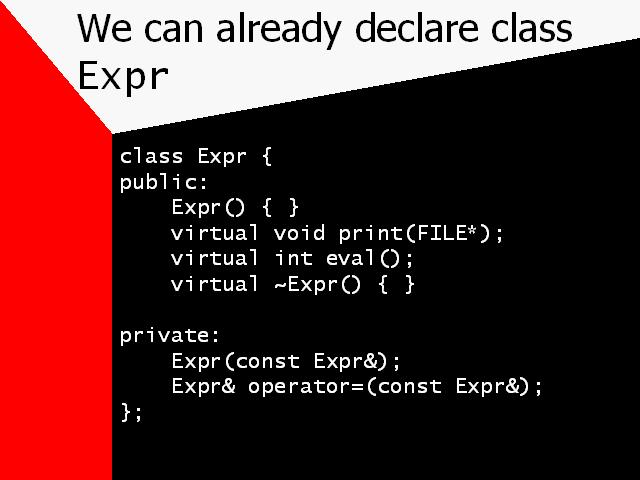 We can already declare class Expr

class Expr {
public:
    Expr() { }
    virtual void print(FILE*);
    virtual int eval();
    virtual ~Expr() { }

private:
    Expr(const Expr&);
    Expr& operator=(const Expr&);
};